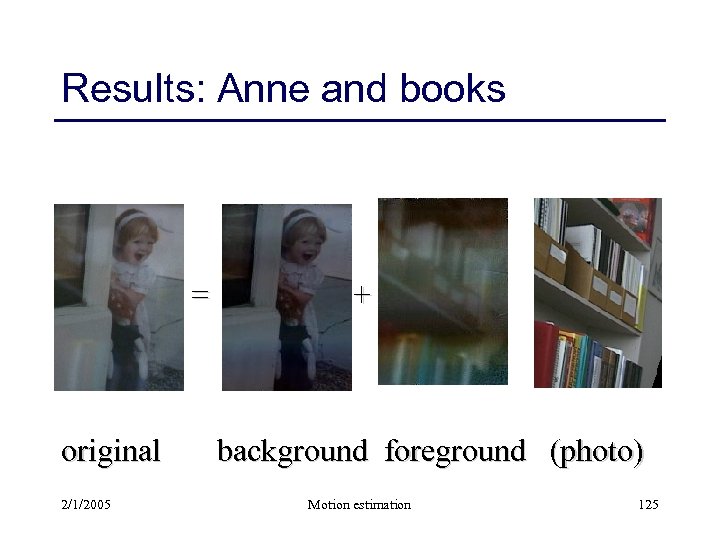 Results: Anne and books

=

+

original background foreground (photo)

2/1/2005 Motion estimation 125